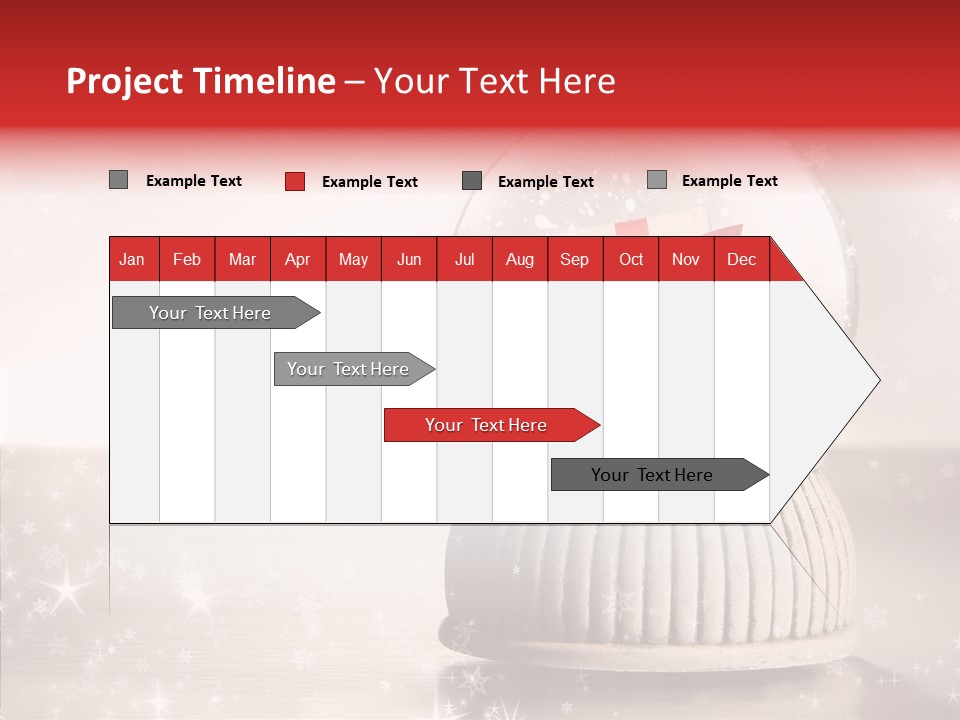 Project Timeline – Your Text Here

Example Text
Example Text
Example Text
Example Text

| Jan | Feb | Mar | Apr | May | Jun | Jul | Aug | Sep | Oct | Nov | Dec |
|---|---|---|---|---|---|---|---|---|---|---|---|

Your Text Here
Your Text Here
Your Text Here
Your Text Here